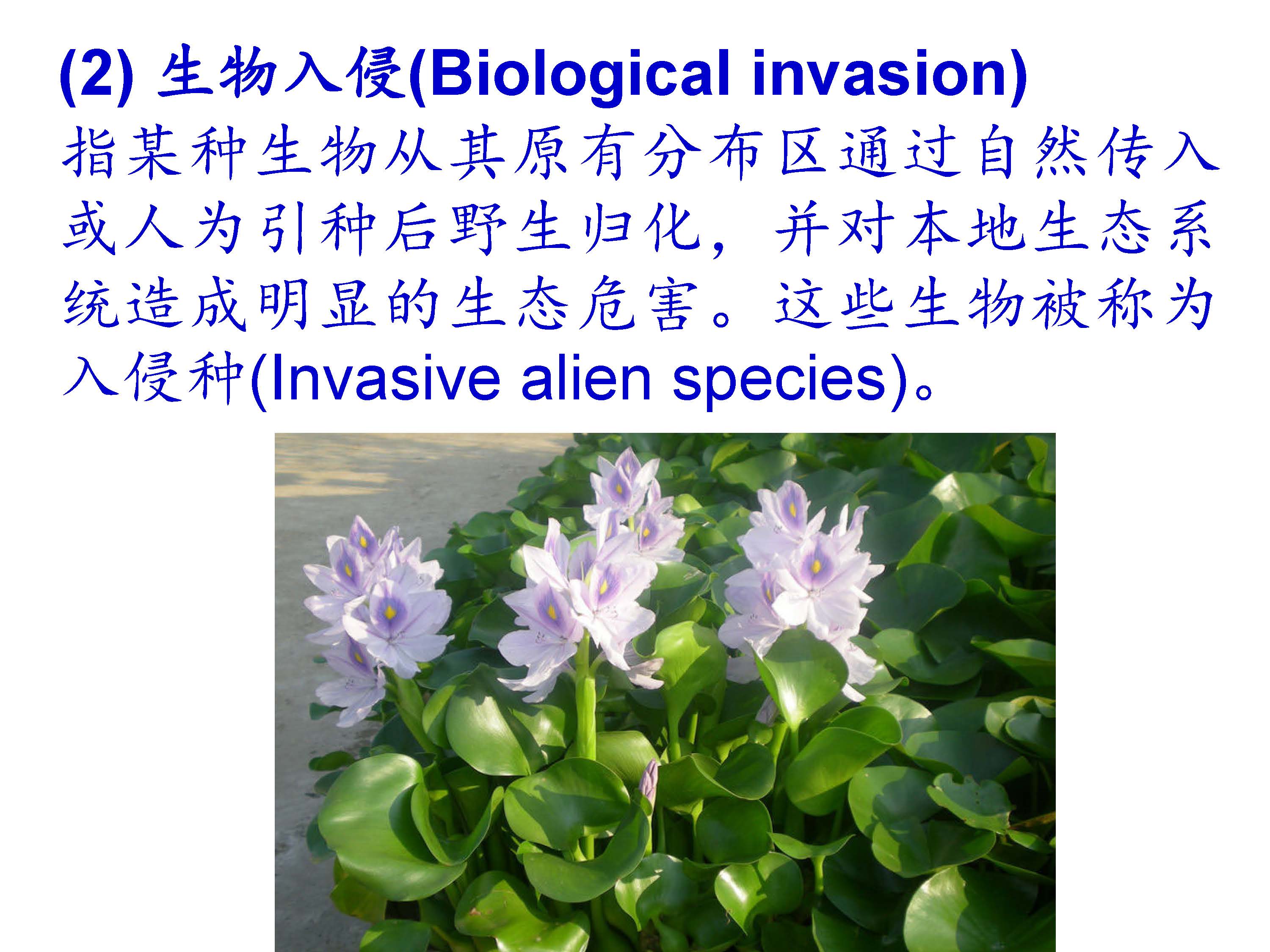 (2) 生物入侵(Biological invasion)

指某种生物从其原有分布区通过自然传入或人为引种后野生归化，并对本地生态系统造成明显的生态危害。这些生物被称为入侵种(Invasive alien species)。